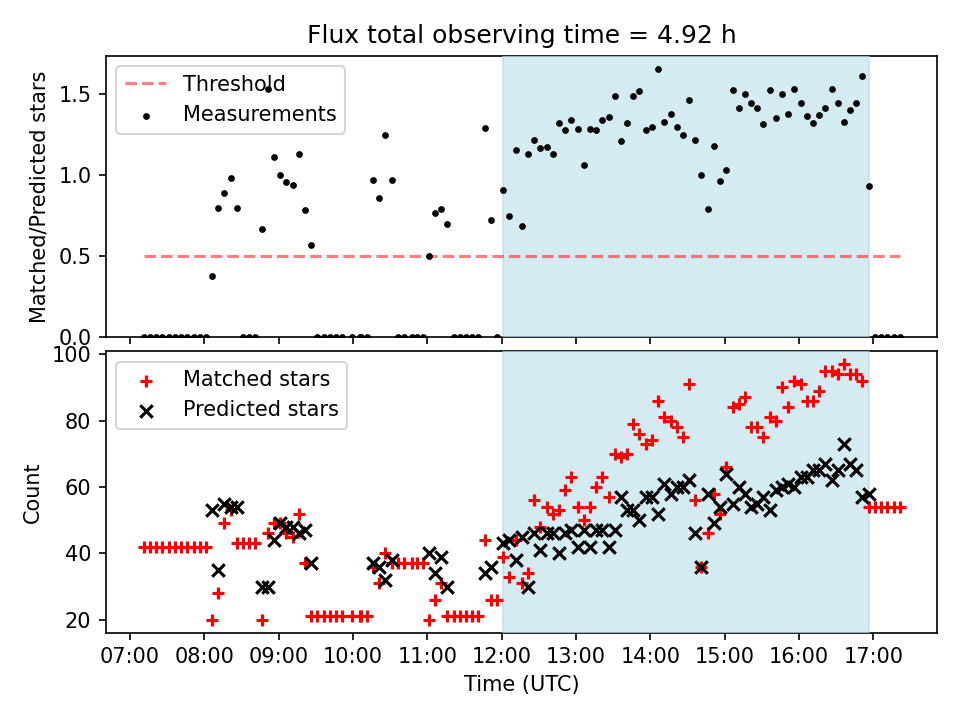 Flux total observing time = 4.92 h

Threshold
Measurements

Matched/Predicted stars

1.5
1.0
0.5
0.0

Matched stars
Predicted stars

Count

100
80
60
40
20

07:00 08:00 09:00 10:00 11:00 12:00 13:00 14:00 15:00 16:00 17:00
Time (UTC)